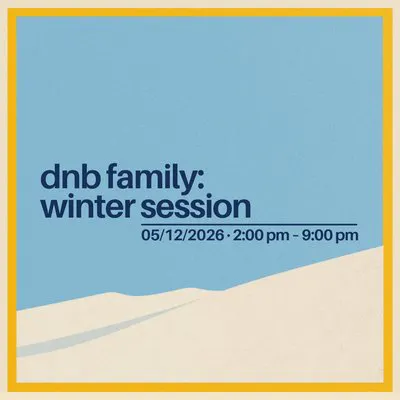 dnb family:
winter session

05/12/2026 · 2:00 pm - 9:00 pm